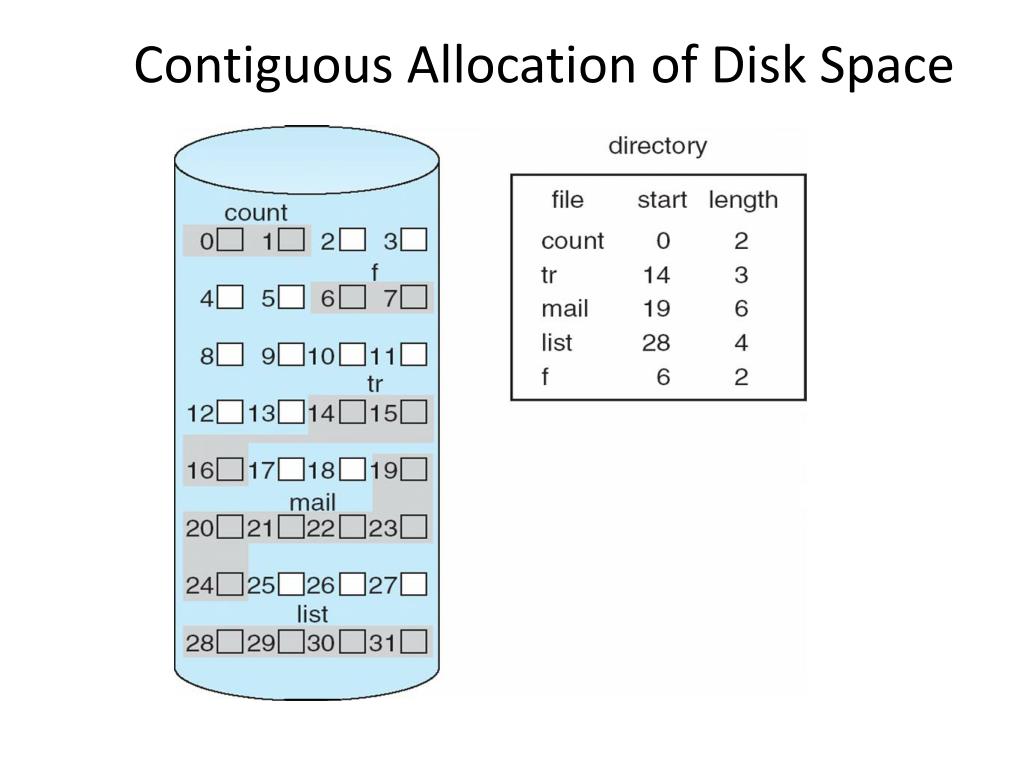 Contiguous Allocation of Disk Space

count
0 1 2 3
f
4 5 6 7
8 9 10 11
tr
12 13 14 15
16 17 18 19
mail
20 21 22 23
24 25 26 27
list
28 29 30 31

directory

| file | start | length |
|---|---|---|
| count | 0 | 2 |
| tr | 14 | 3 |
| mail | 19 | 6 |
| list | 28 | 4 |
| f | 6 | 2 |